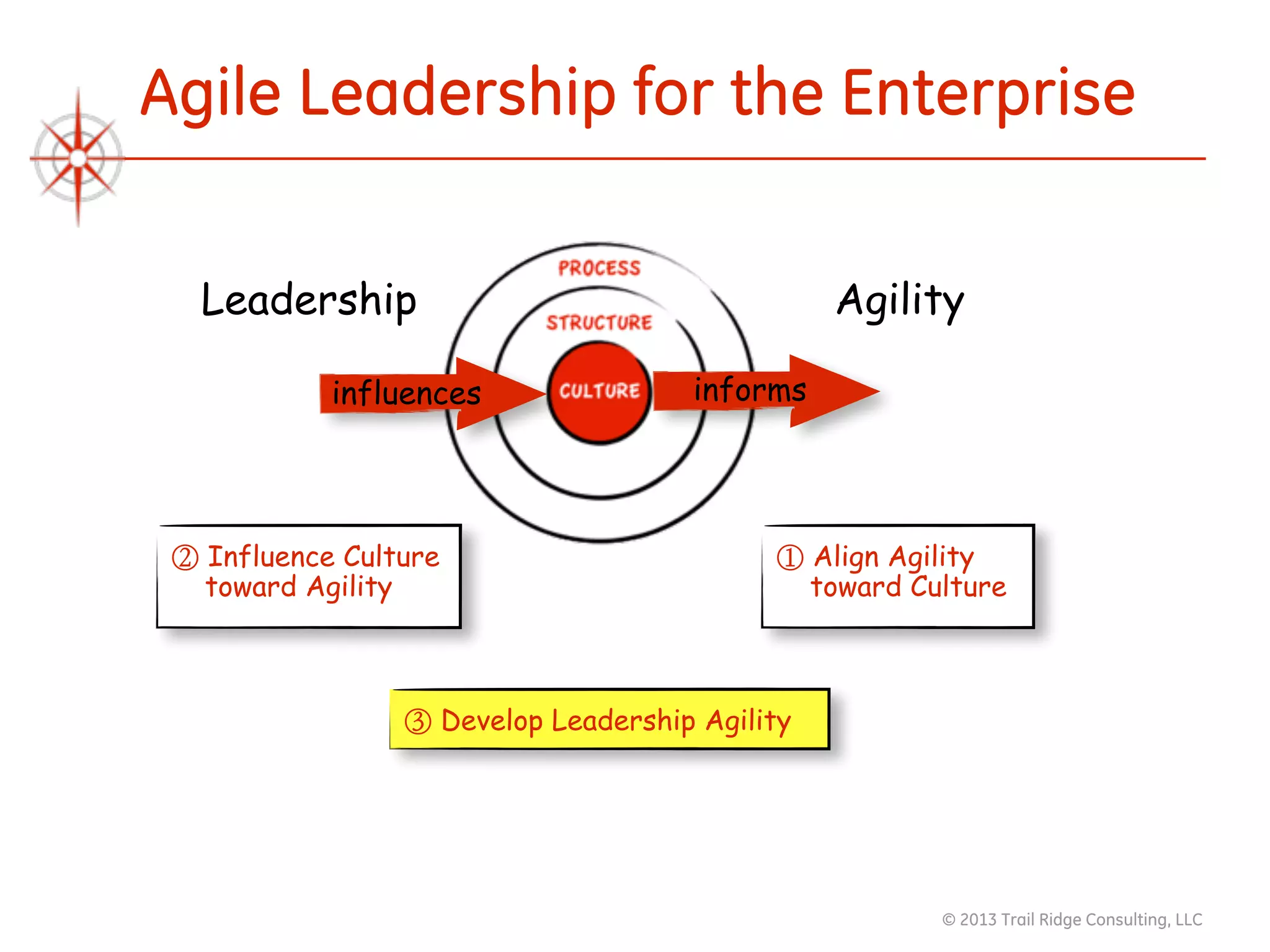 Agile Leadership for the Enterprise

Leadership

PROCESS

STRUCTURE

CULTURE

Agility

influences

informs

② Influence Culture toward Agility

① Align Agility toward Culture

③ Develop Leadership Agility

© 2013 Trail Ridge Consulting, LLC